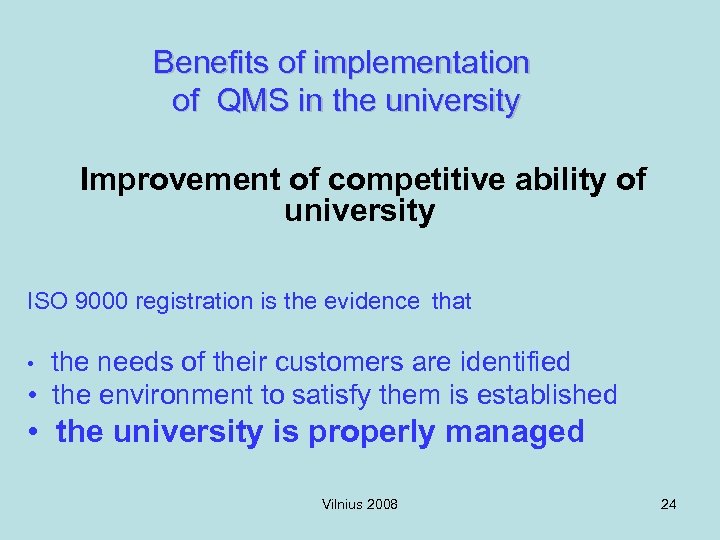 Benefits of implementation of QMS in the university

Improvement of competitive ability of university

ISO 9000 registration is the evidence that

• the needs of their customers are identified
• the environment to satisfy them is established
• the university is properly managed

Vilnius 2008

24